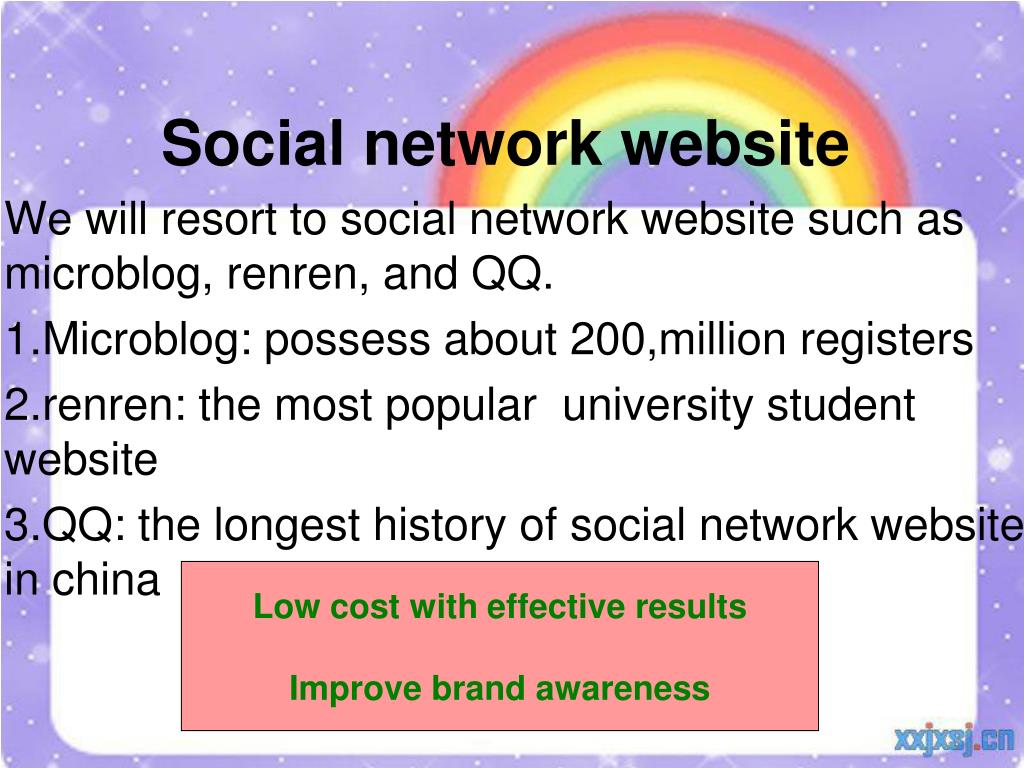 Social network website

We will resort to social network website such as microblog, renren, and QQ.

1.Microblog: possess about 200,million registers

2.renren: the most popular university student website

3.QQ: the longest history of social network website in china

Low cost with effective results

Improve brand awareness

xxjxsj.cn